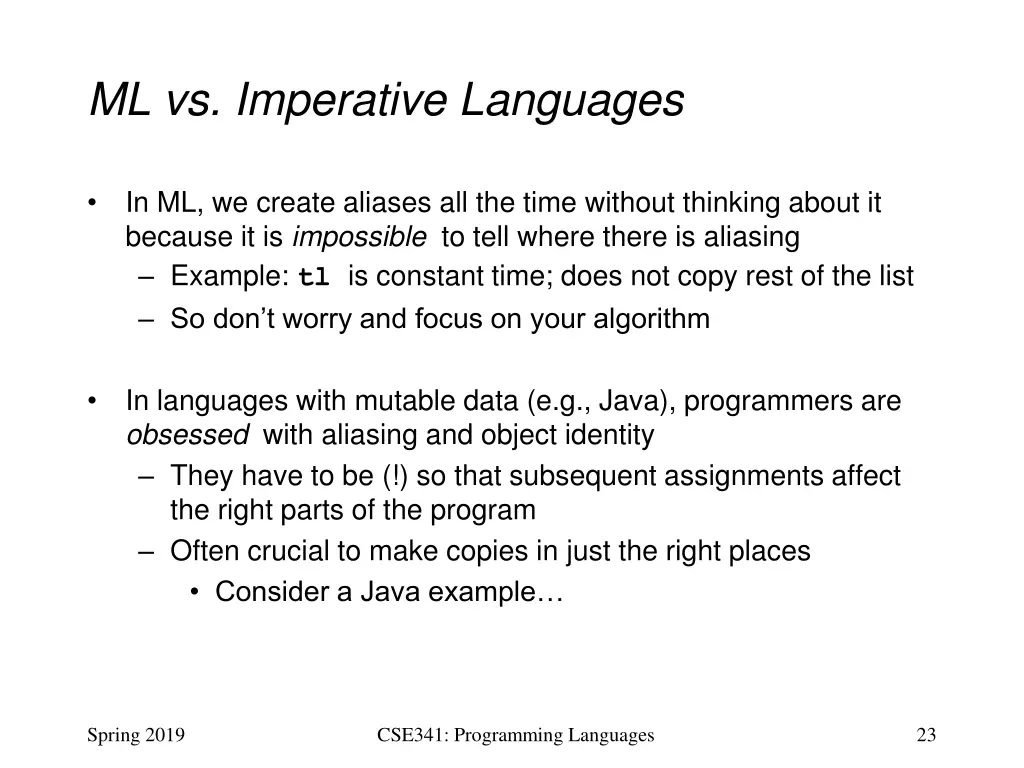 ML vs. Imperative Languages

• In ML, we create aliases all the time without thinking about it because it is impossible to tell where there is aliasing
– Example: tl is constant time; does not copy rest of the list
– So don't worry and focus on your algorithm

• In languages with mutable data (e.g., Java), programmers are obsessed with aliasing and object identity
– They have to be (!) so that subsequent assignments affect the right parts of the program
– Often crucial to make copies in just the right places
• Consider a Java example…

Spring 2019

CSE341: Programming Languages

23